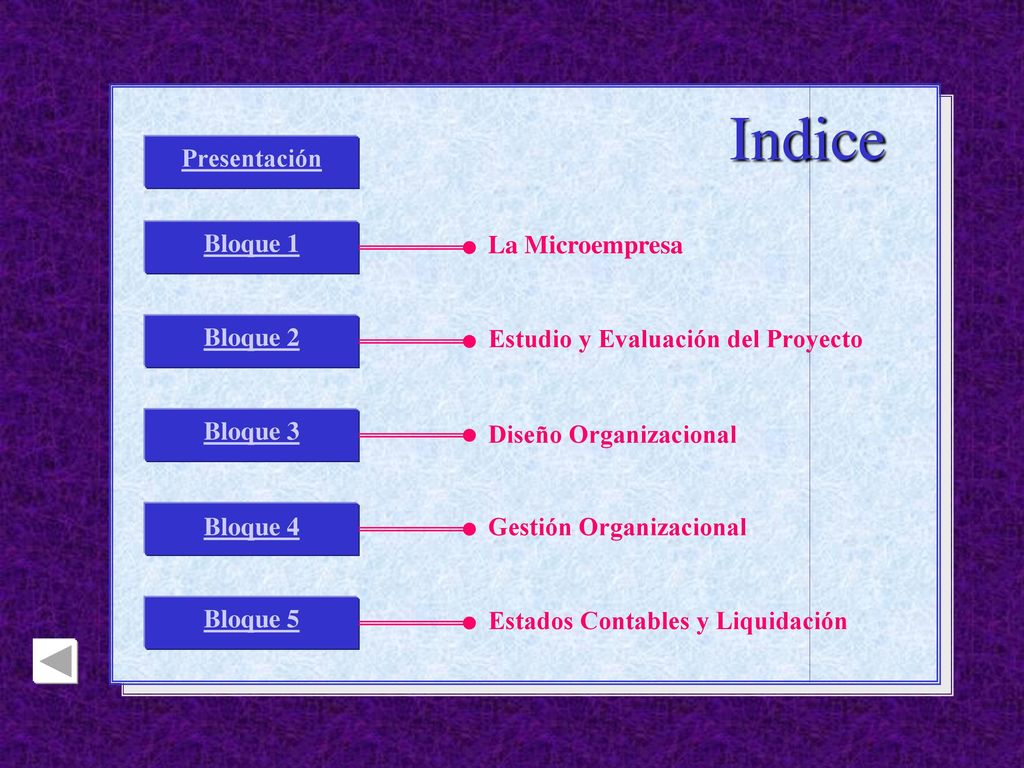 Indice

Presentación

Bloque 1

La Microempresa

Bloque 2

Estudio y Evaluación del Proyecto

Bloque 3

Diseño Organizacional

Bloque 4

Gestión Organizacional

Bloque 5

Estados Contables y Liquidación